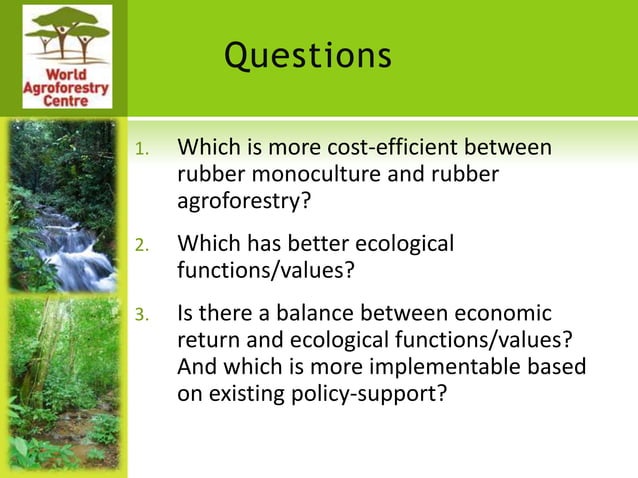 World Agroforestry Centre

Questions

1. Which is more cost-efficient between rubber monoculture and rubber agroforestry?

2. Which has better ecological functions/values?

3. Is there a balance between economic return and ecological functions/values? And which is more implementable based on existing policy-support?